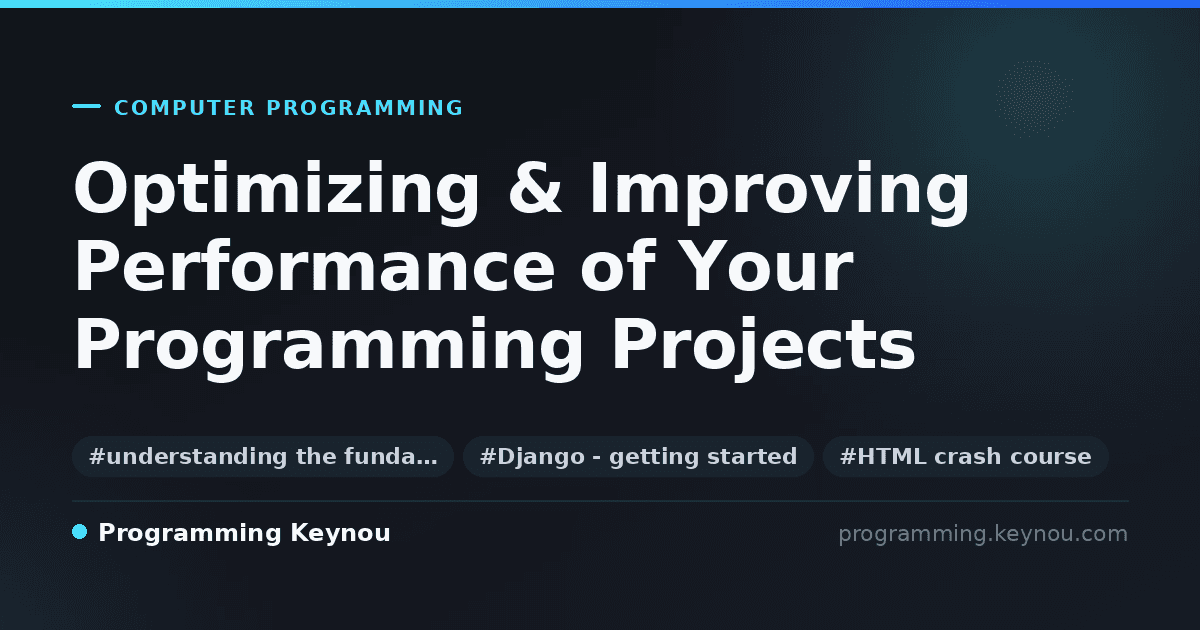 COMPUTER PROGRAMMING

Optimizing & Improving Performance of Your Programming Projects

#understanding the funda…

#Django - getting started

#HTML crash course

Programming Keynou

programming.keynou.com